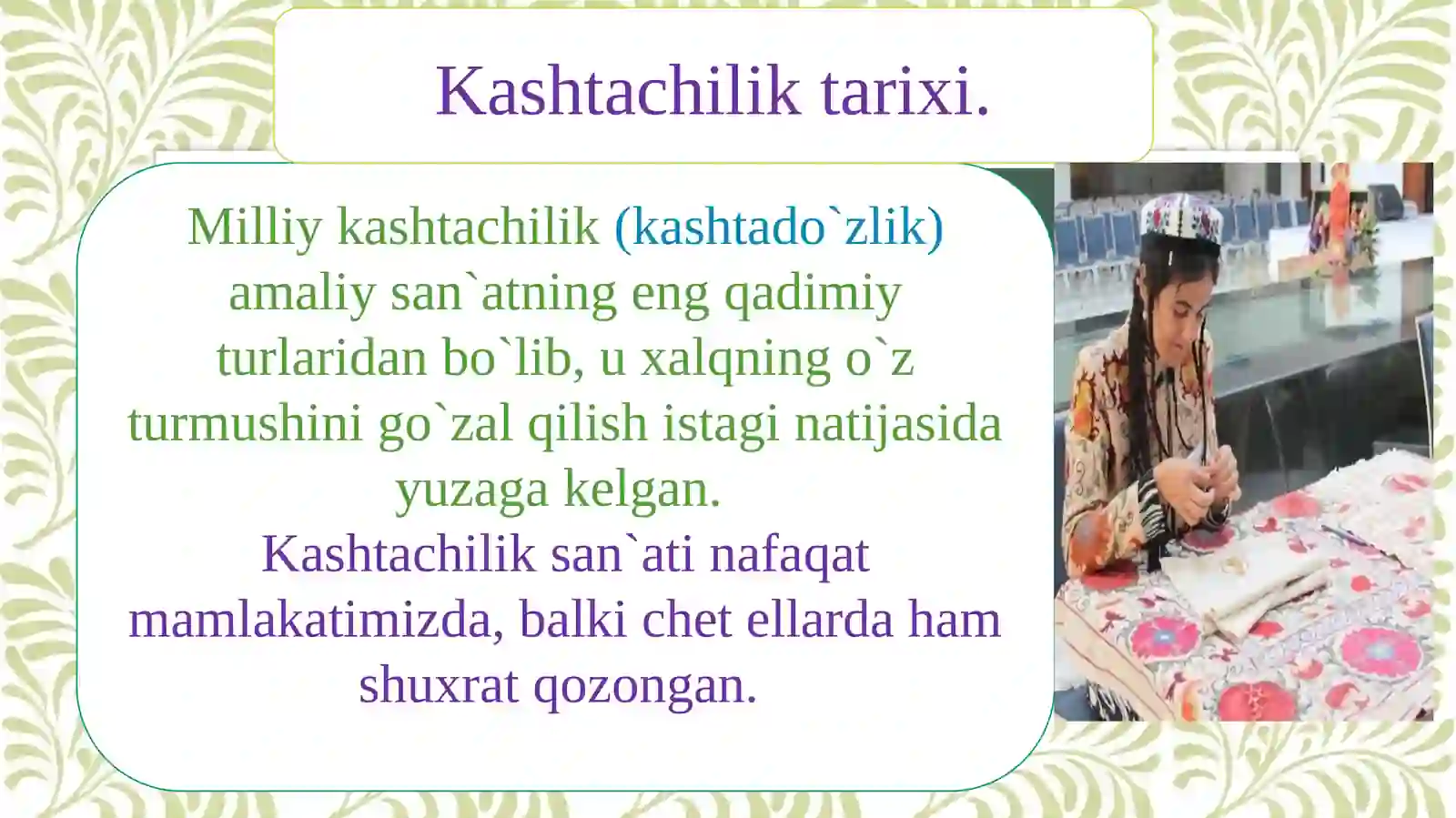 Kashtachilik tarixi.

Milliy kashtachilik (kashtado`zlik) amaliy san`atning eng qadimiy turlaridan bo`lib, u xalqning o`z turmushini go`zal qilish istagi natijasida yuzaga kelgan.
Kashtachilik san`ati nafaqat mamlakatimizda, balki chet ellarda ham shuxrat qozongan.